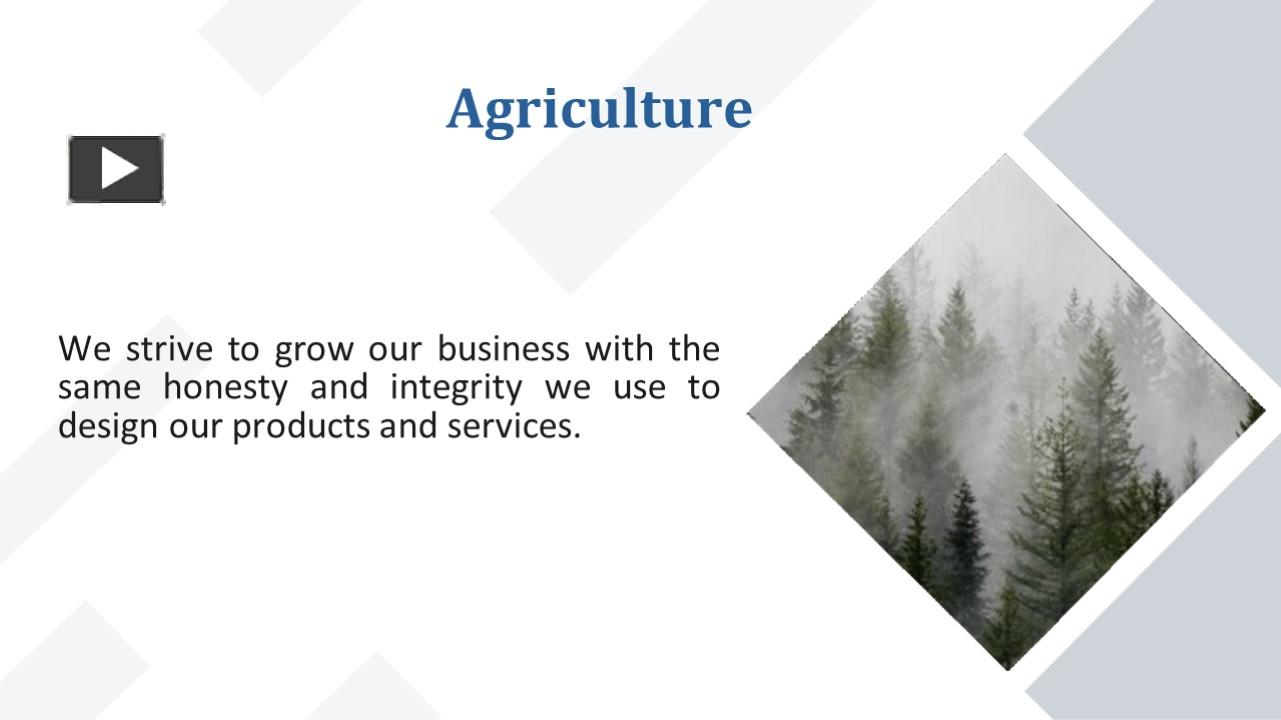 Agriculture

We strive to grow our business with the same honesty and integrity we use to design our products and services.